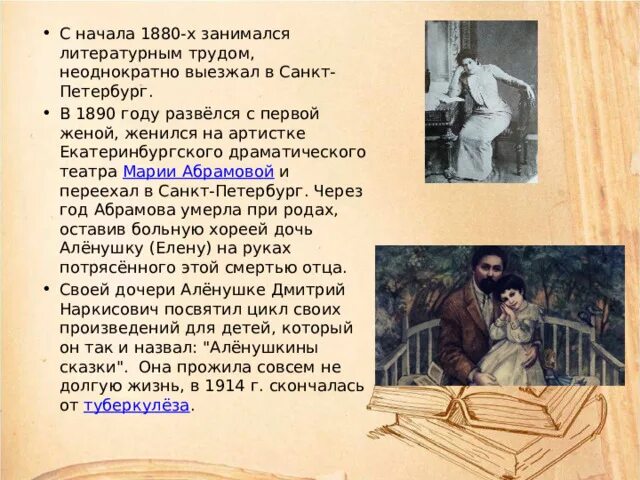 • С начала 1880-х занимался литературным трудом, неоднократно выезжал в Санкт-Петербург.

• В 1890 году развёлся с первой женой, женился на артистке Екатеринбургского драматического театра Марии Абрамовой и переехал в Санкт-Петербург. Через год Абрамова умерла при родах, оставив больную хореей дочь Алёнушку (Елену) на руках потрясённого этой смертью отца.

• Своей дочери Алёнушке Дмитрий Наркисович посвятил цикл своих произведений для детей, который он так и назвал: "Алёнушкины сказки". Она прожила совсем не долгую жизнь, в 1914 г. скончалась от туберкулёза.